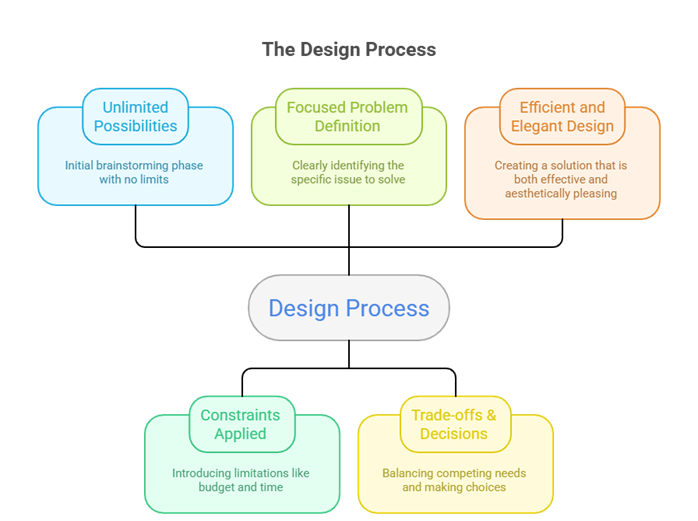 The Design Process

Unlimited Possibilities

Initial brainstorming phase with no limits

Focused Problem Definition

Clearly identifying the specific issue to solve

Efficient and Elegant Design

Creating a solution that is both effective and aesthetically pleasing

Design Process

Constraints Applied

Introducing limitations like budget and time

Trade-offs & Decisions

Balancing competing needs and making choices